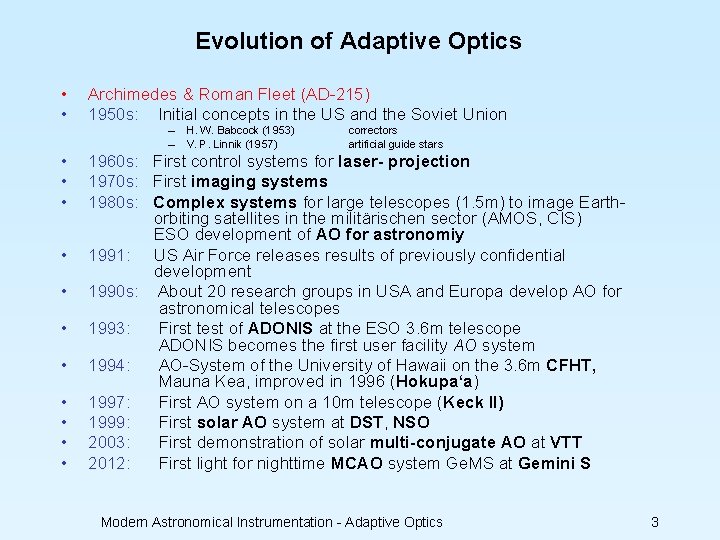 Evolution of Adaptive Optics

• Archimedes & Roman Fleet (AD-215)
• 1950s: Initial concepts in the US and the Soviet Union
  – H. W. Babcock (1953) correctors
  – V. P. Linnik (1957) artificial guide stars
• 1960s: First control systems for laser- projection
• 1970s: First imaging systems
• 1980s: Complex systems for large telescopes (1.5m) to image Earth-orbiting satellites in the militärischen sector (AMOS, CIS) ESO development of AO for astronomiy
• 1991: US Air Force releases results of previously confidential development
• 1990s: About 20 research groups in USA and Europa develop AO for astronomical telescopes
• 1993: First test of ADONIS at the ESO 3.6m telescope ADONIS becomes the first user facility AO system
• 1994: AO-System of the University of Hawaii on the 3.6m CFHT, Mauna Kea, improved in 1996 (Hokupa'a)
• 1997: First AO system on a 10m telescope (Keck II)
• 1999: First solar AO system at DST, NSO
• 2003: First demonstration of solar multi-conjugate AO at VTT
• 2012: First light for nighttime MCAO system GeMS at Gemini S

Modern Astronomical Instrumentation - Adaptive Optics 3